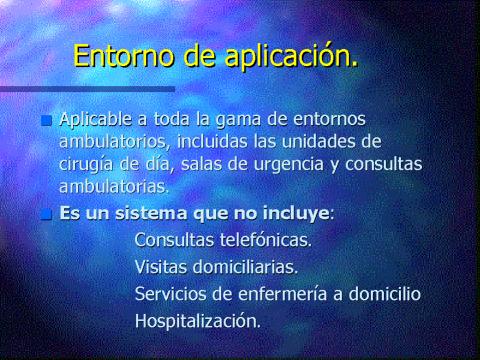 Entorno de aplicación.

Aplicable a toda la gama de entornos ambulatorios, incluidas las unidades de cirugía de día, salas de urgencia y consultas ambulatorias.

Es un sistema que no incluye:

Consultas telefónicas.

Visitas domiciliarias.

Servicios de enfermería a domicilio

Hospitalización.